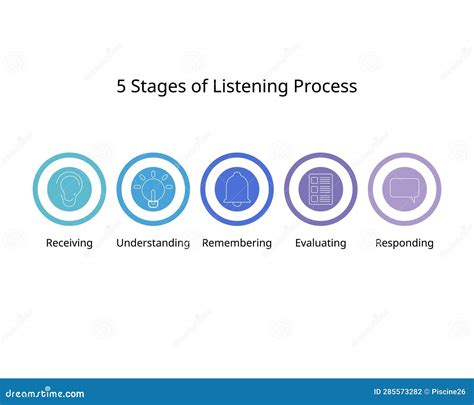 5 Stages of Listening Process

Receiving
Understanding
Remembering
Evaluating
Responding

dreamstime.com
ID 285573282 © Piscine26